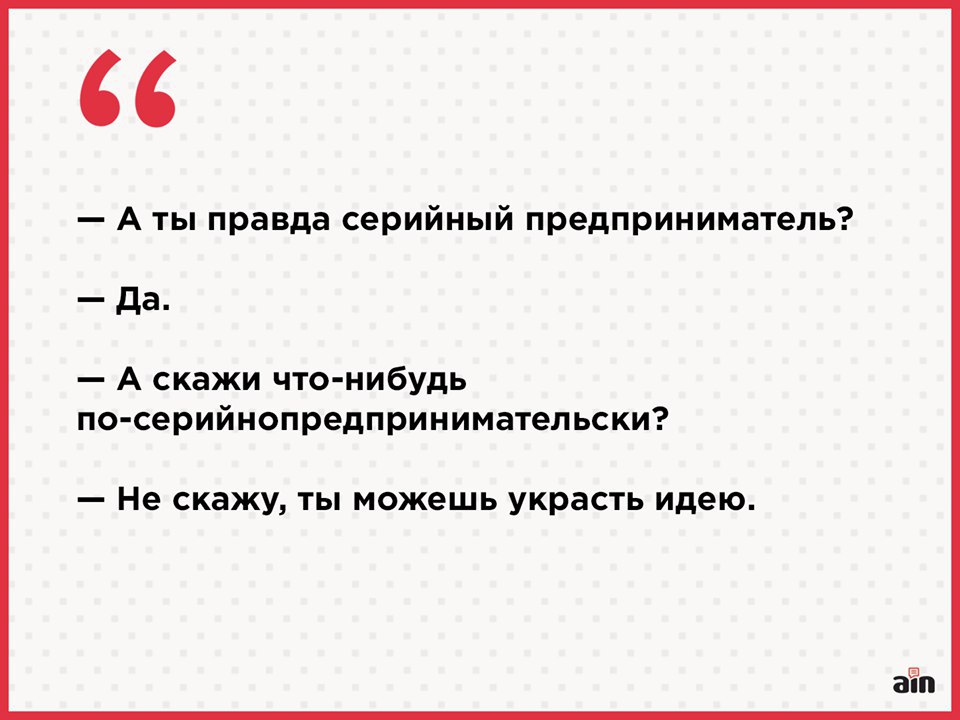 “

— А ты правда серийный предприниматель?

— Да.

— А скажи что-нибудь по-серийнопредпринимательски?

— Не скажу, ты можешь украсть идею.

ain